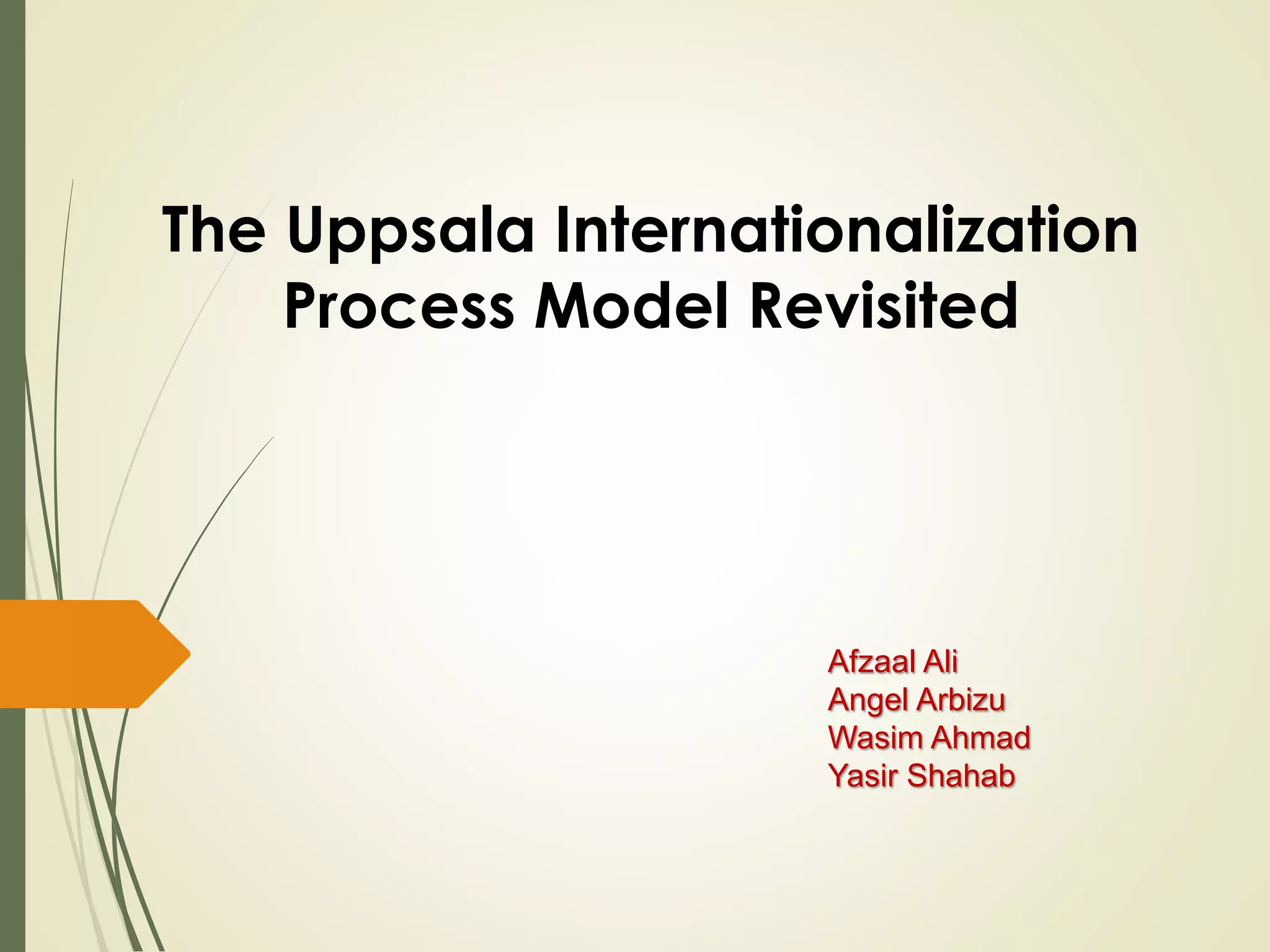 The Uppsala Internationalization Process Model Revisited

Afzaal Ali
Angel Arbizu
Wasim Ahmad
Yasir Shahab